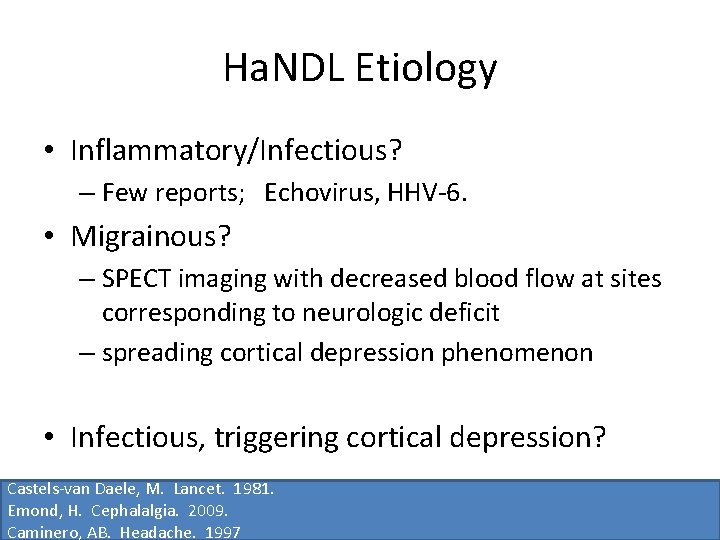 HaNDL Etiology

• Inflammatory/Infectious?
– Few reports; Echovirus, HHV-6.
• Migrainous?
– SPECT imaging with decreased blood flow at sites corresponding to neurologic deficit
– spreading cortical depression phenomenon

• Infectious, triggering cortical depression?

Castels-van Daele, M. Lancet. 1981.
Emond, H. Cephalalgia. 2009.
Caminero, AB. Headache. 1997